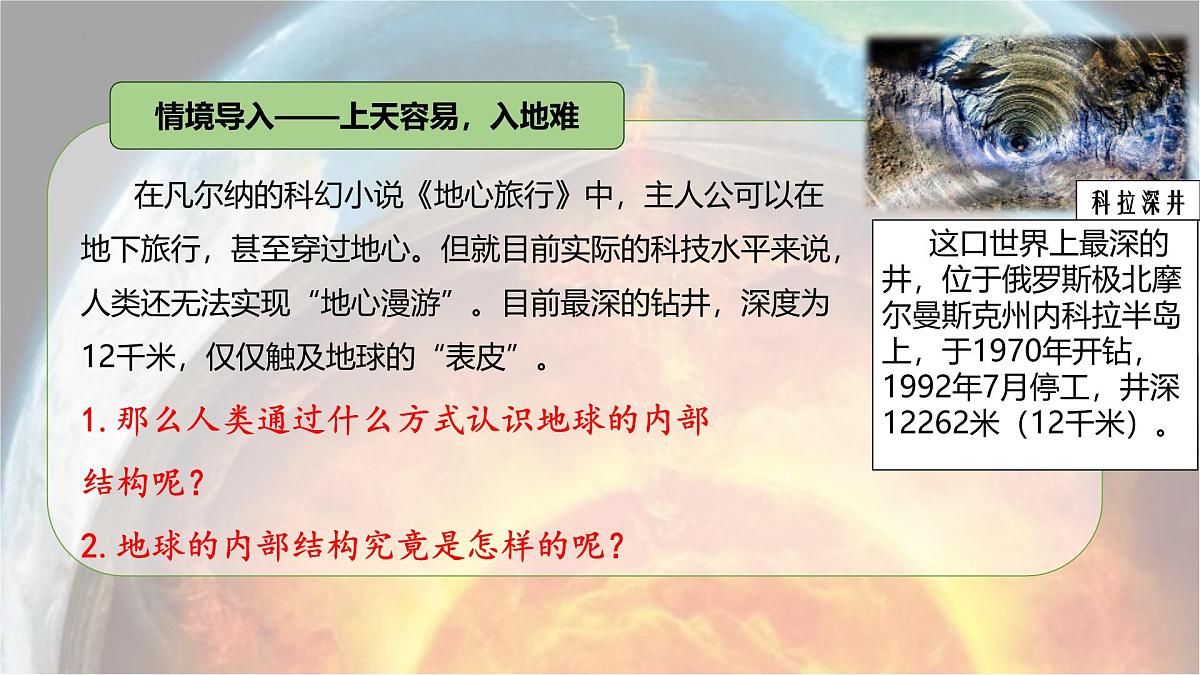 情境导入——上天容易，入地难

在凡尔纳的科幻小说《地心旅行》中，主人公可以在地下旅行，甚至穿过地心。但就目前实际的科技水平来说，人类还无法实现“地心漫游”。目前最深的钻井，深度为12千米，仅仅触及地球的“表皮”。

1. 那么人类通过什么方式认识地球的内部结构呢？

2. 地球的内部结构究竟是怎样的呢？

科拉深井

这口世界上最深的井，位于俄罗斯极北摩尔曼斯克州内科拉半岛上，于1970年开钻，1992年7月停工，井深12262米（12千米）。